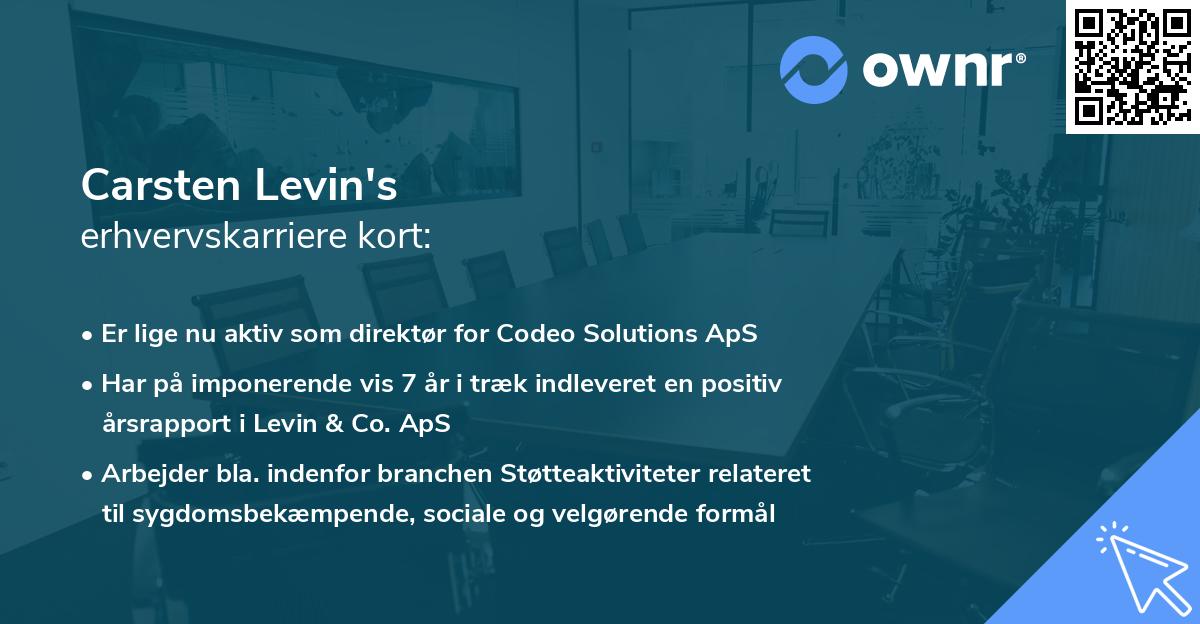 ownr®

Carsten Levin's
erhvervskarriere kort:

• Er lige nu aktiv som direktør for Codeo Solutions ApS
• Har på imponerende vis 7 år i træk indleveret en positiv årsrapport i Levin & Co. ApS
• Arbejder bla. indenfor branchen Støtteaktiviteter relateret til sygdomsbekæmpende, sociale og velgørende formål